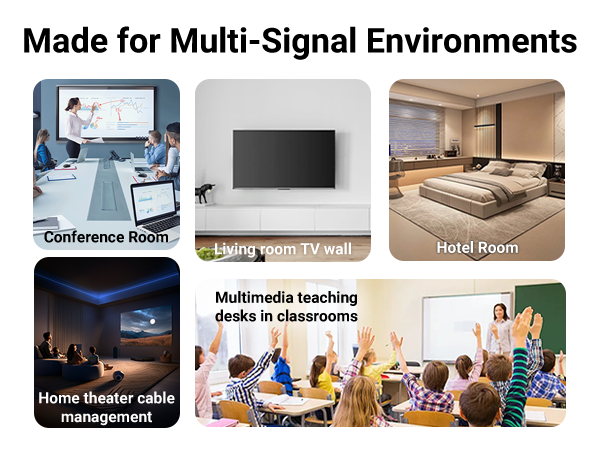 Made for Multi-Signal Environments

Conference Room

Living room TV wall

Hotel Room

Home theater cable management

Multimedia teaching desks in classrooms